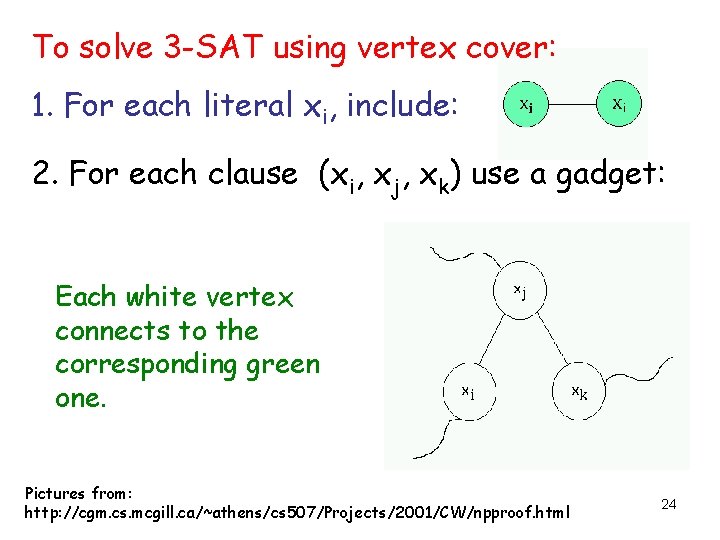 To solve 3-SAT using vertex cover:

1. For each literal $x_i$, include:

$x_i$ $x_i$

2. For each clause $(x_i, x_j, x_k)$ use a gadget:

Each white vertex connects to the corresponding green one.

$x_j$

$x_i$ $x_k$

Pictures from:
http://cgm.cs.mcgill.ca/~athens/cs507/Projects/2001/CW/npproof.html

24